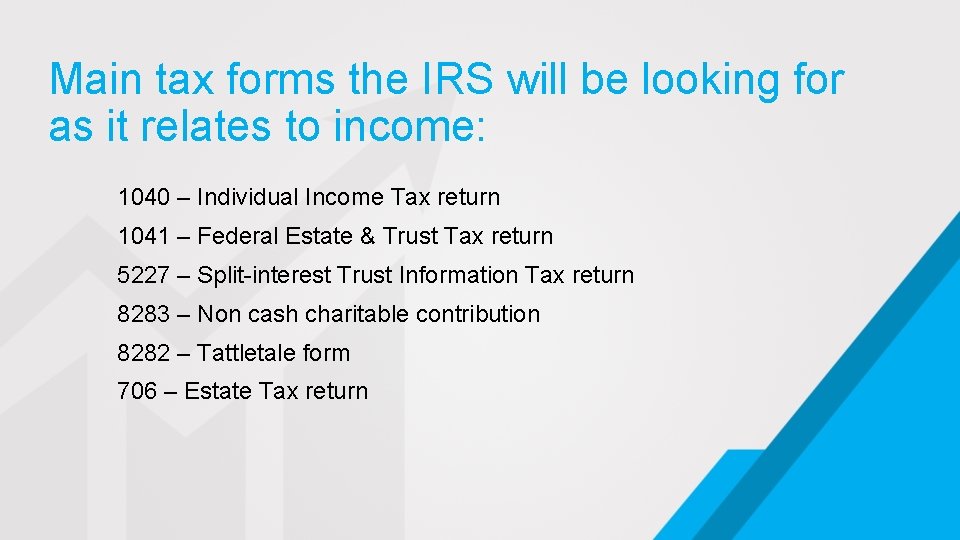 Main tax forms the IRS will be looking for as it relates to income:

1040 – Individual Income Tax return

1041 – Federal Estate & Trust Tax return

5227 – Split-interest Trust Information Tax return

8283 – Non cash charitable contribution

8282 – Tattletale form

706 – Estate Tax return